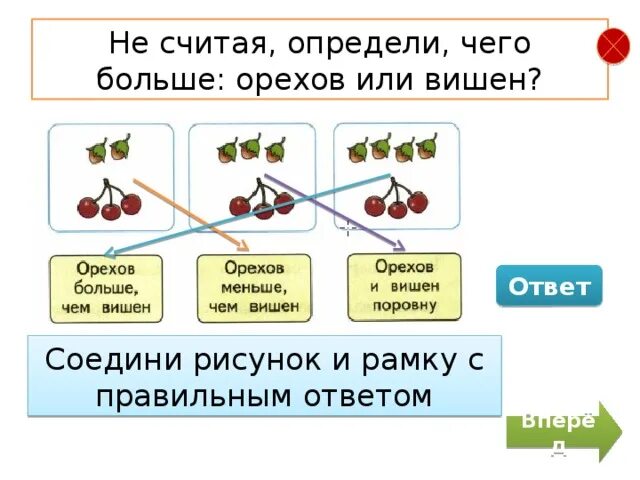 Не считая, определи, чего больше: орехов или вишен?

Орехов больше, чем вишен

Орехов меньше, чем вишен

Орехов и вишен поровну

Ответ

Соедини рисунок и рамку с правильным ответом

Вперёд